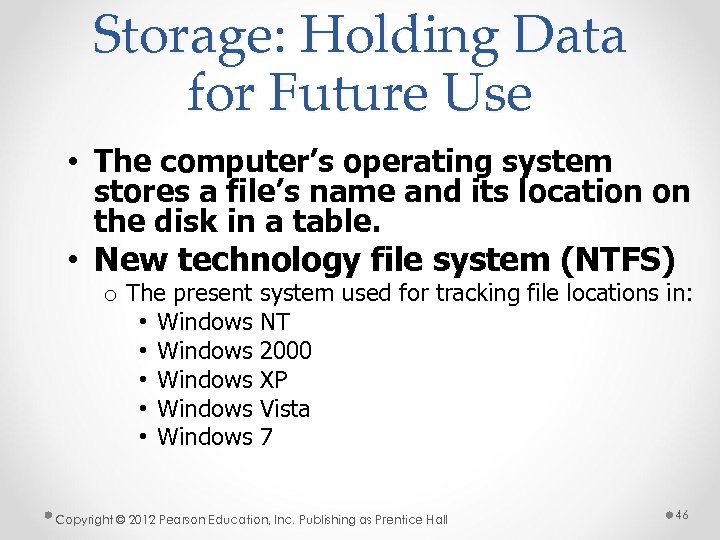 Storage: Holding Data for Future Use

• The computer's operating system stores a file's name and its location on the disk in a table.
• New technology file system (NTFS)
o The present system used for tracking file locations in:
• Windows NT
• Windows 2000
• Windows XP
• Windows Vista
• Windows 7

Copyright © 2012 Pearson Education, Inc. Publishing as Prentice Hall

46